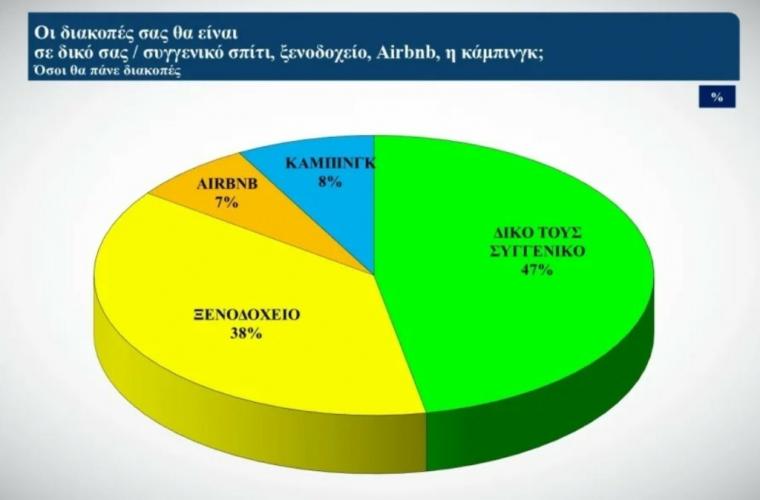 Οι διακοπές σας θα είναι
σε δικό σας / συγγενικό σπίτι, ξενοδοχείο, Airbnb, η κάμπινγκ;
Όσοι θα πάνε διακοπές

%

ΚΑΜΠΙΝΓΚ
8%

AIRBNB
7%

ΔΙΚΟ ΤΟΥΣ
ΣΥΓΓΕΝΙΚΟ
47%

ΞΕΝΟΔΟΧΕΙΟ
38%